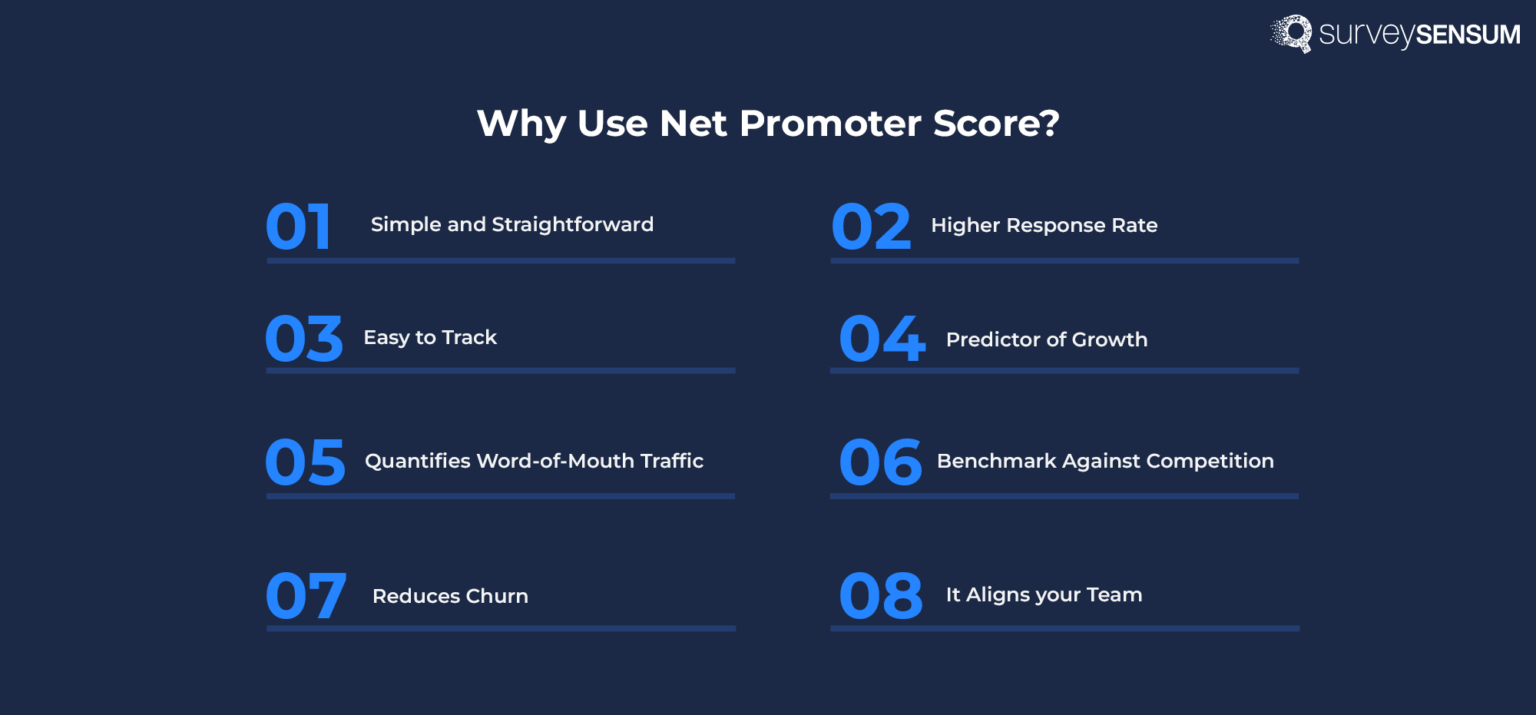 surveySENSUM

Why Use Net Promoter Score?

01 Simple and Straightforward

02 Higher Response Rate

03 Easy to Track

04 Predictor of Growth

05 Quantifies Word-of-Mouth Traffic

06 Benchmark Against Competition

07 Reduces Churn

08 It Aligns your Team